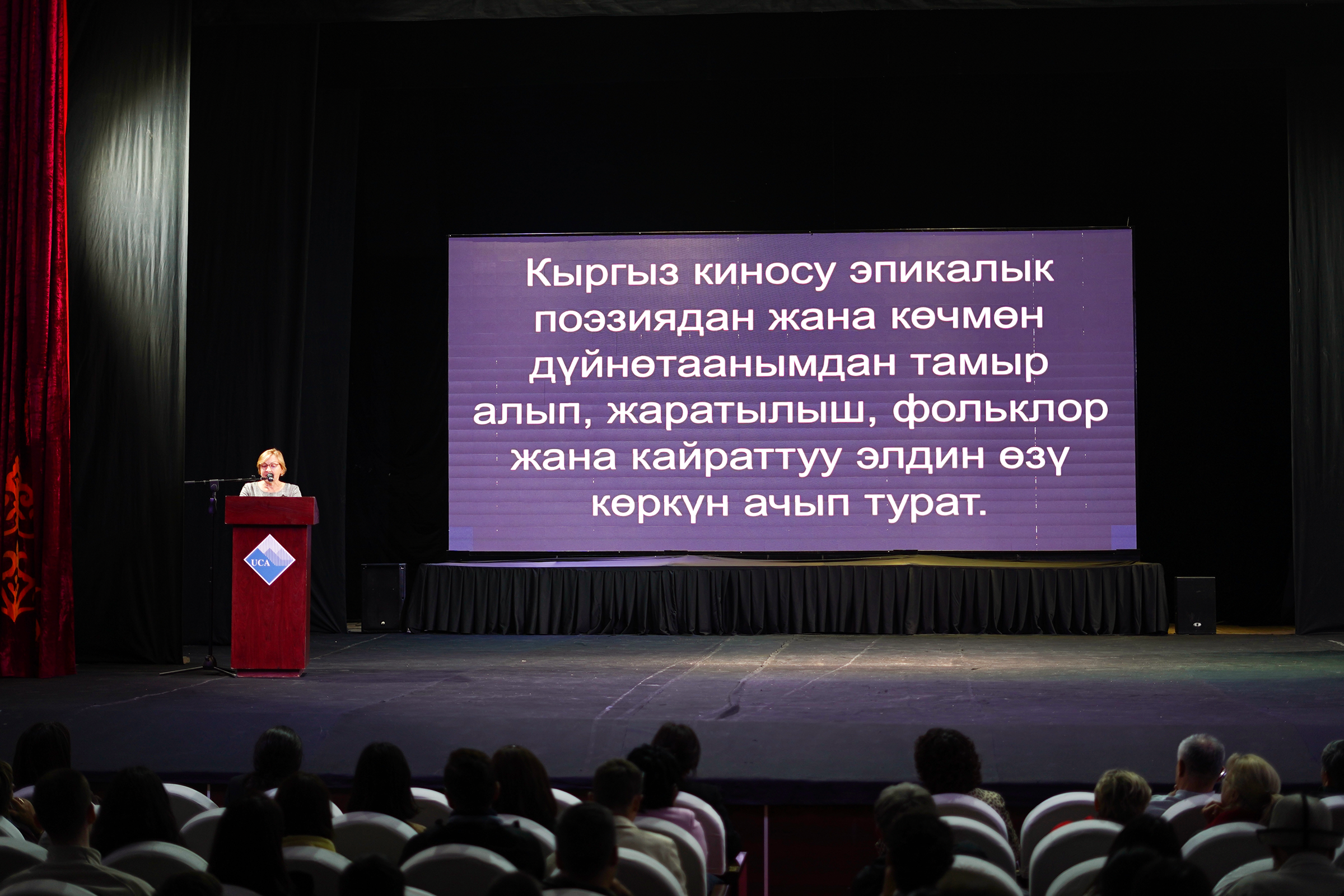 Кыргыз киносу эпикалык поэзиядан жана көчмөн дүйнөтаанымдан тамыр алып, жаратылыш, фольклор жана кайраттуу элдин өзү көркүн ачып турат.

UCA